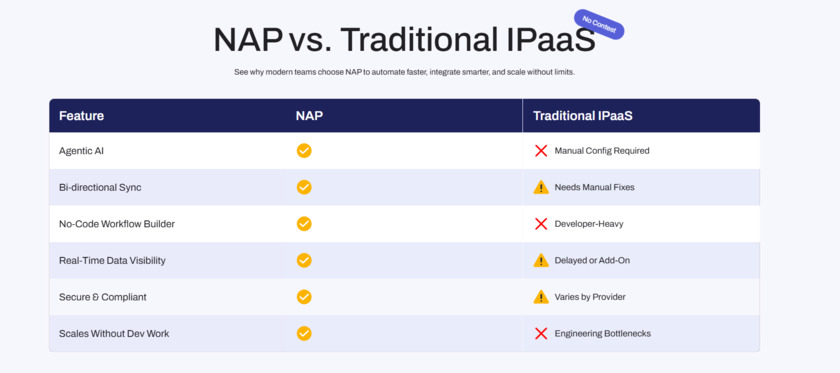 NAP vs. Traditional IPaaS

No Contest

See why modern teams choose NAP to automate faster, integrate smarter, and scale without limits.

| Feature | NAP | Traditional IPaaS |
|---|---|---|
| Agentic AI | ✓ | ✗ Manual Config Required |
| Bi-directional Sync | ✓ | ⚠ Needs Manual Fixes |
| No-Code Workflow Builder | ✓ | ✗ Developer-Heavy |
| Real-Time Data Visibility | ✓ | ⚠ Delayed or Add-On |
| Secure & Compliant | ✓ | ⚠ Varies by Provider |
| Scales Without Dev Work | ✓ | ✗ Engineering Bottlenecks |